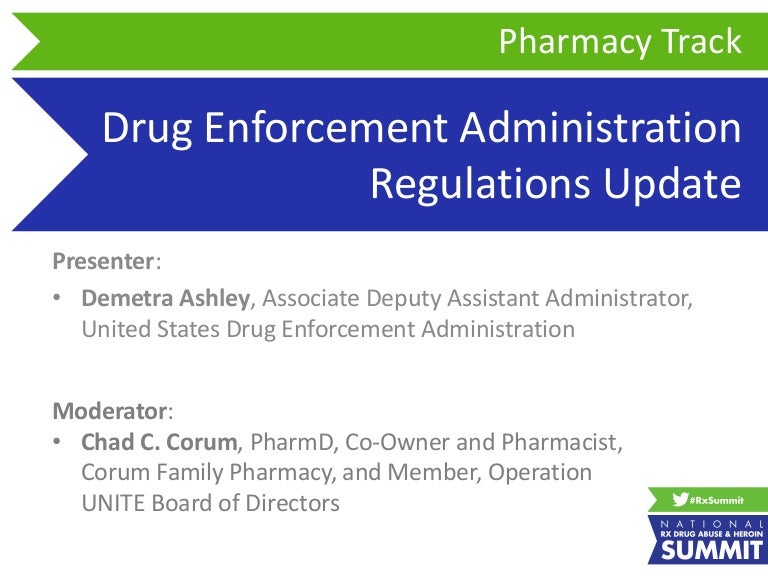 Pharmacy Track

Drug Enforcement Administration Regulations Update

Presenter:

• Demetra Ashley, Associate Deputy Assistant Administrator, United States Drug Enforcement Administration

Moderator:

• Chad C. Corum, PharmD, Co-Owner and Pharmacist, Corum Family Pharmacy, and Member, Operation UNITE Board of Directors

#RxSummit

NATIONAL
RX DRUG ABUSE & HEROIN
SUMMIT